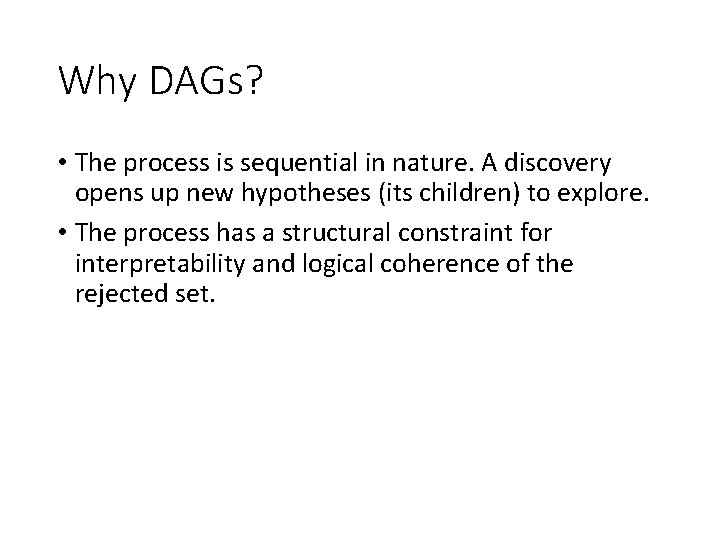 Why DAGs?

• The process is sequential in nature. A discovery opens up new hypotheses (its children) to explore.

• The process has a structural constraint for interpretability and logical coherence of the rejected set.